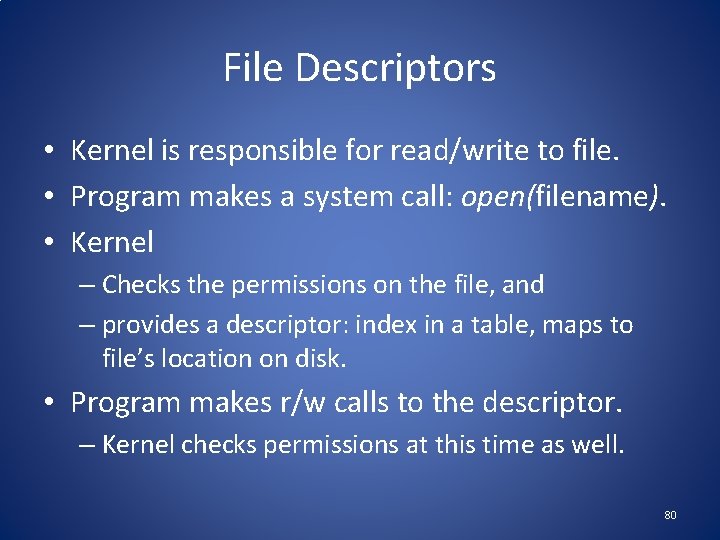 File Descriptors

• Kernel is responsible for read/write to file.
• Program makes a system call: open(filename).
• Kernel
– Checks the permissions on the file, and
– provides a descriptor: index in a table, maps to file's location on disk.
• Program makes r/w calls to the descriptor.
– Kernel checks permissions at this time as well.

80